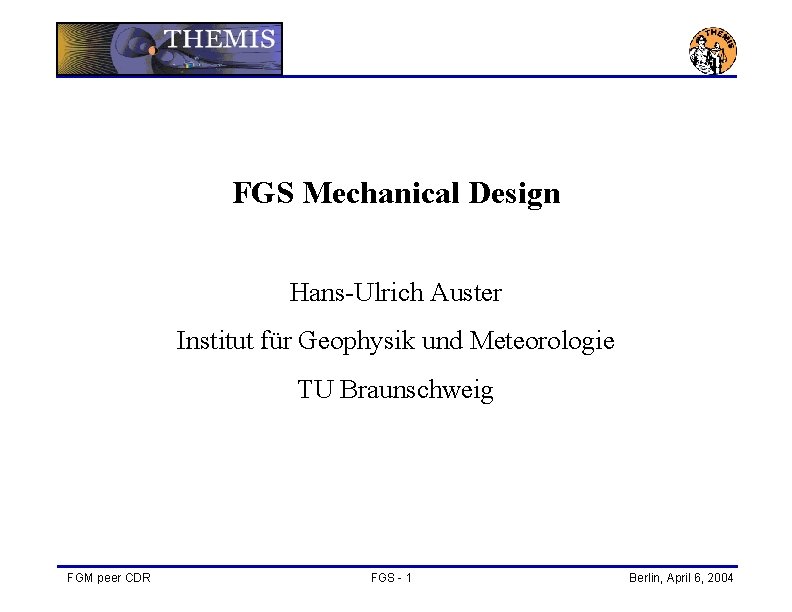 THEMIS

THEMIS

FGS Mechanical Design

Hans-Ulrich Auster

Institut für Geophysik und Meteorologie

TU Braunschweig

FGM peer CDR

FGS - 1

Berlin, April 6, 2004